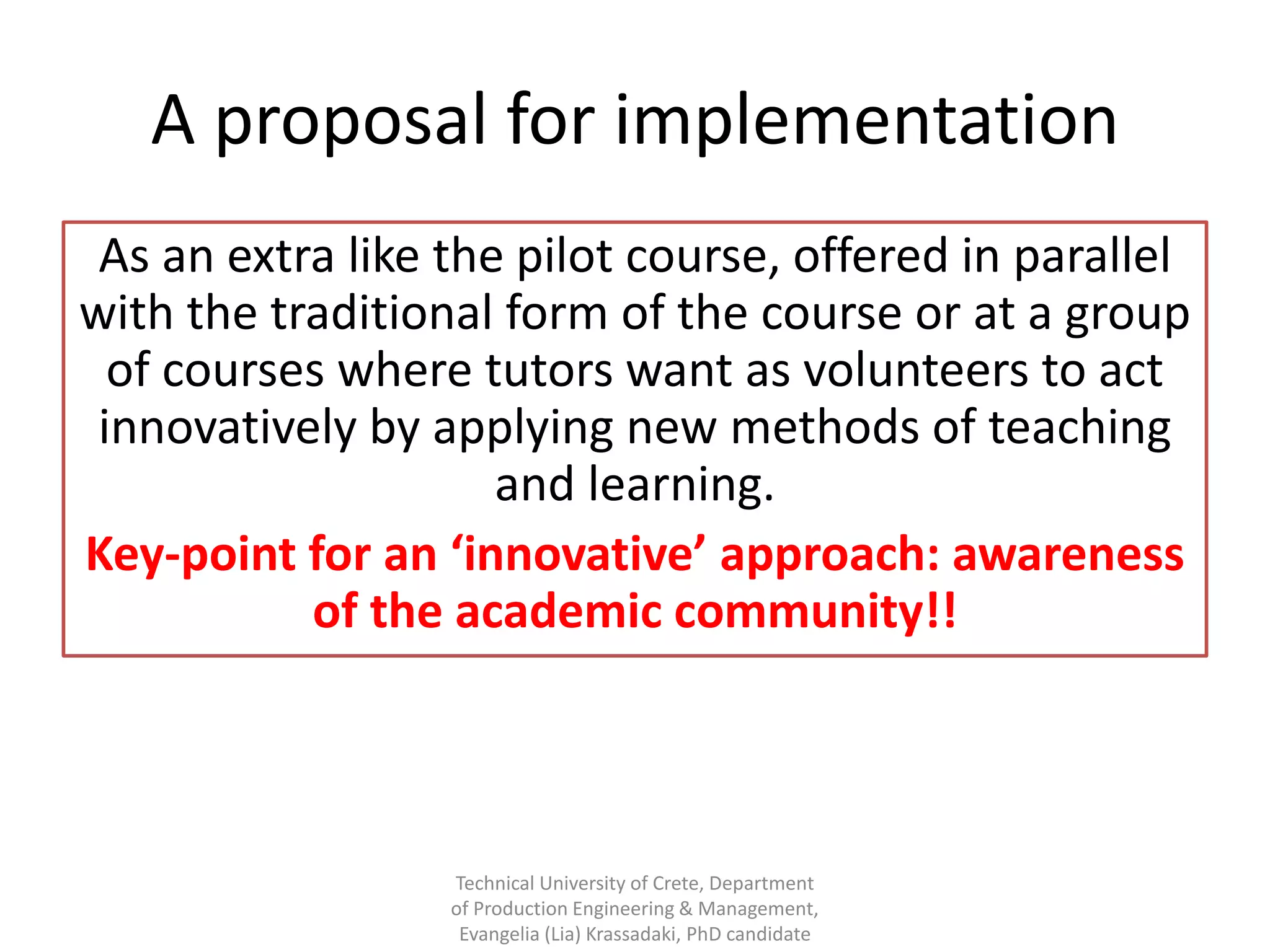 A proposal for implementation

As an extra like the pilot course, offered in parallel with the traditional form of the course or at a group of courses where tutors want as volunteers to act innovatively by applying new methods of teaching and learning.

Key-point for an ‘innovative’ approach: awareness of the academic community!!

Technical University of Crete, Department of Production Engineering & Management, Evangelia (Lia) Krassadaki, PhD candidate